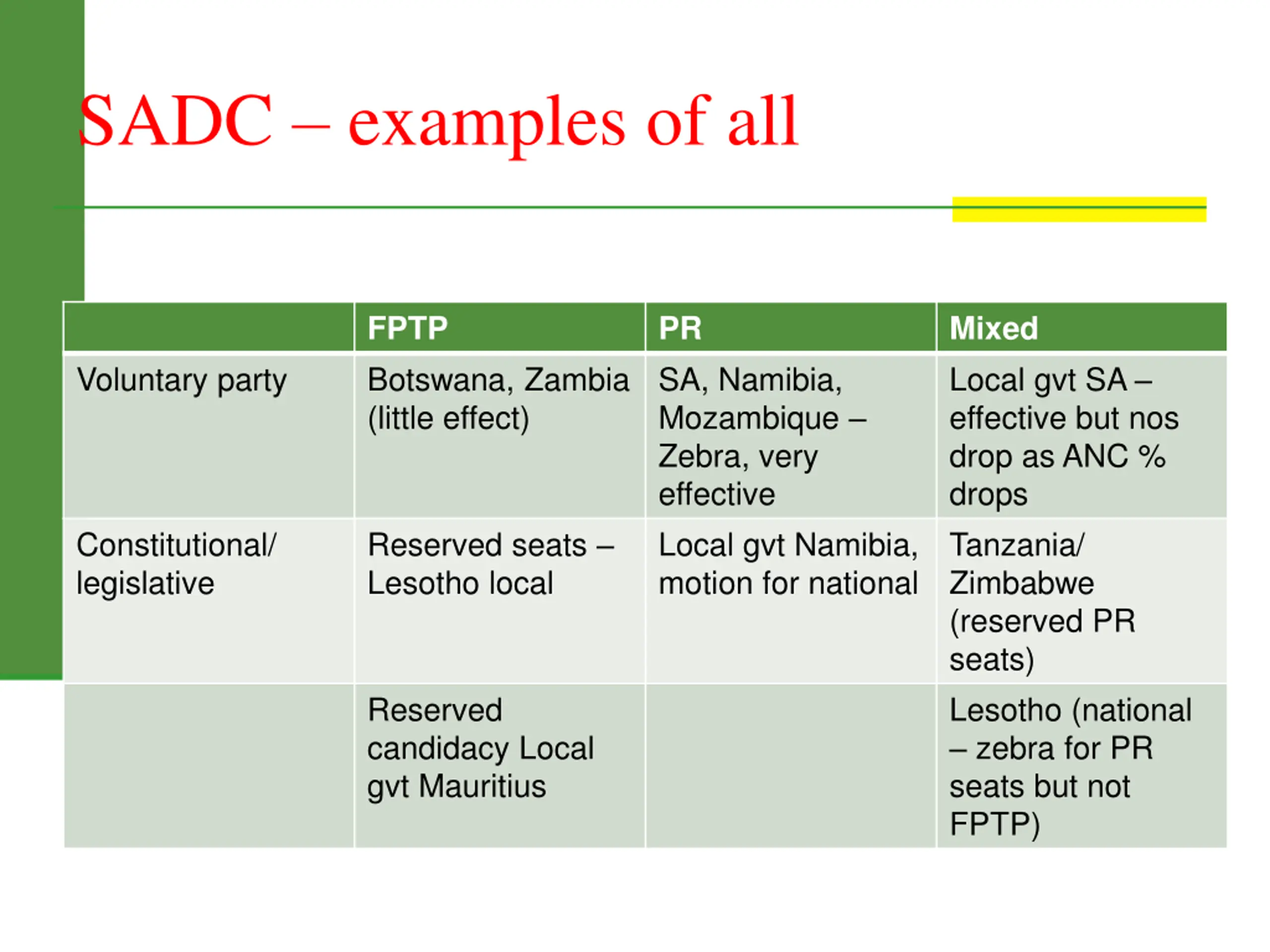 SADC – examples of all

| | FPTP | PR | Mixed |
|---|---|---|---|
| Voluntary party | Botswana, Zambia (little effect) | SA, Namibia, Mozambique – Zebra, very effective | Local gvt SA – effective but nos drop as ANC % drops |
| Constitutional/ legislative | Reserved seats – Lesotho local | Local gvt Namibia, motion for national | Tanzania/ Zimbabwe (reserved PR seats) |
| | Reserved candidacy Local gvt Mauritius | | Lesotho (national – zebra for PR seats but not FPTP) |